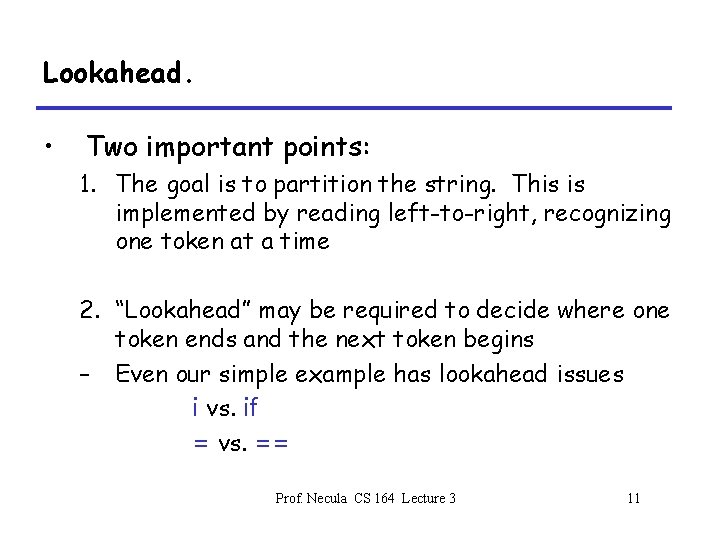 Lookahead.

• Two important points:

1. The goal is to partition the string. This is implemented by reading left-to-right, recognizing one token at a time

2. "Lookahead" may be required to decide where one token ends and the next token begins

– Even our simple example has lookahead issues

i vs. if

= vs. ==

Prof. Necula CS 164 Lecture 3

11